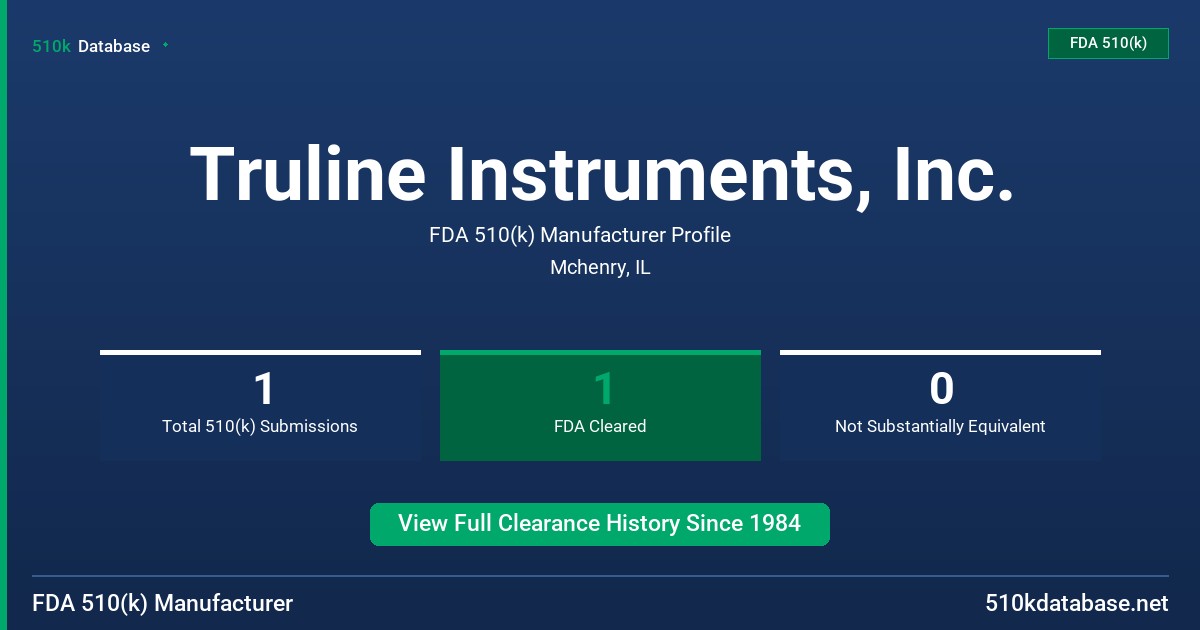 510k Database

FDA 510(k)

Truline Instruments, Inc.

FDA 510(k) Manufacturer Profile

Mchenry, IL

1
Total 510(k) Submissions

1
FDA Cleared

0
Not Substantially Equivalent

View Full Clearance History Since 1984

FDA 510(k) Manufacturer

510kdatabase.net